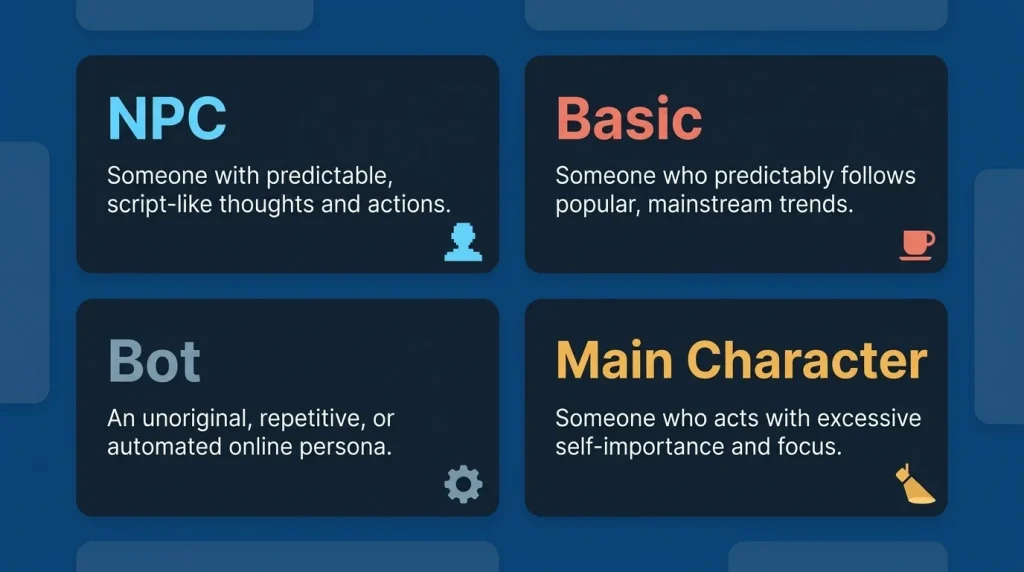 NPC

Someone with predictable, script-like thoughts and actions.

Basic

Someone who predictably follows popular, mainstream trends.

Bot

An unoriginal, repetitive, or automated online persona.

Main Character

Someone who acts with excessive self-importance and focus.